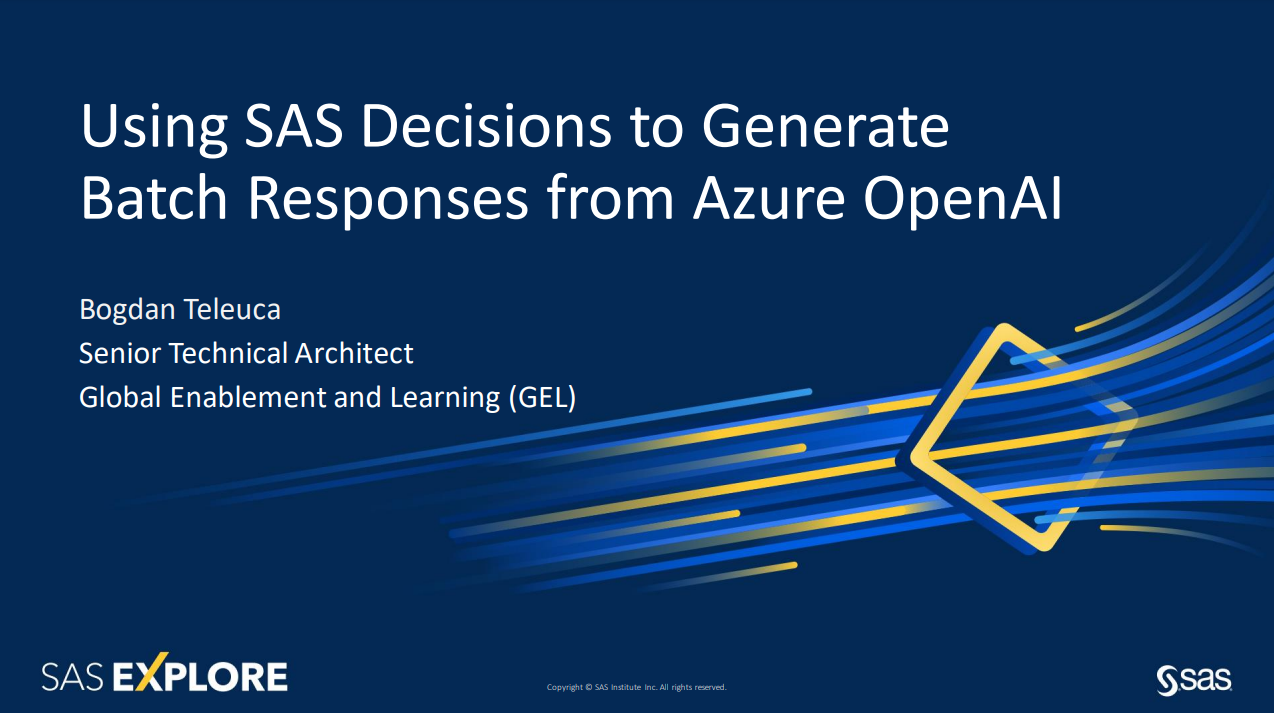 Using SAS Decisions to Generate Batch Responses from Azure OpenAI

Bogdan Teleuca
Senior Technical Architect
Global Enablement and Learning (GEL)

SAS EXPLORE

Copyright © SAS Institute Inc. All rights reserved.

sas